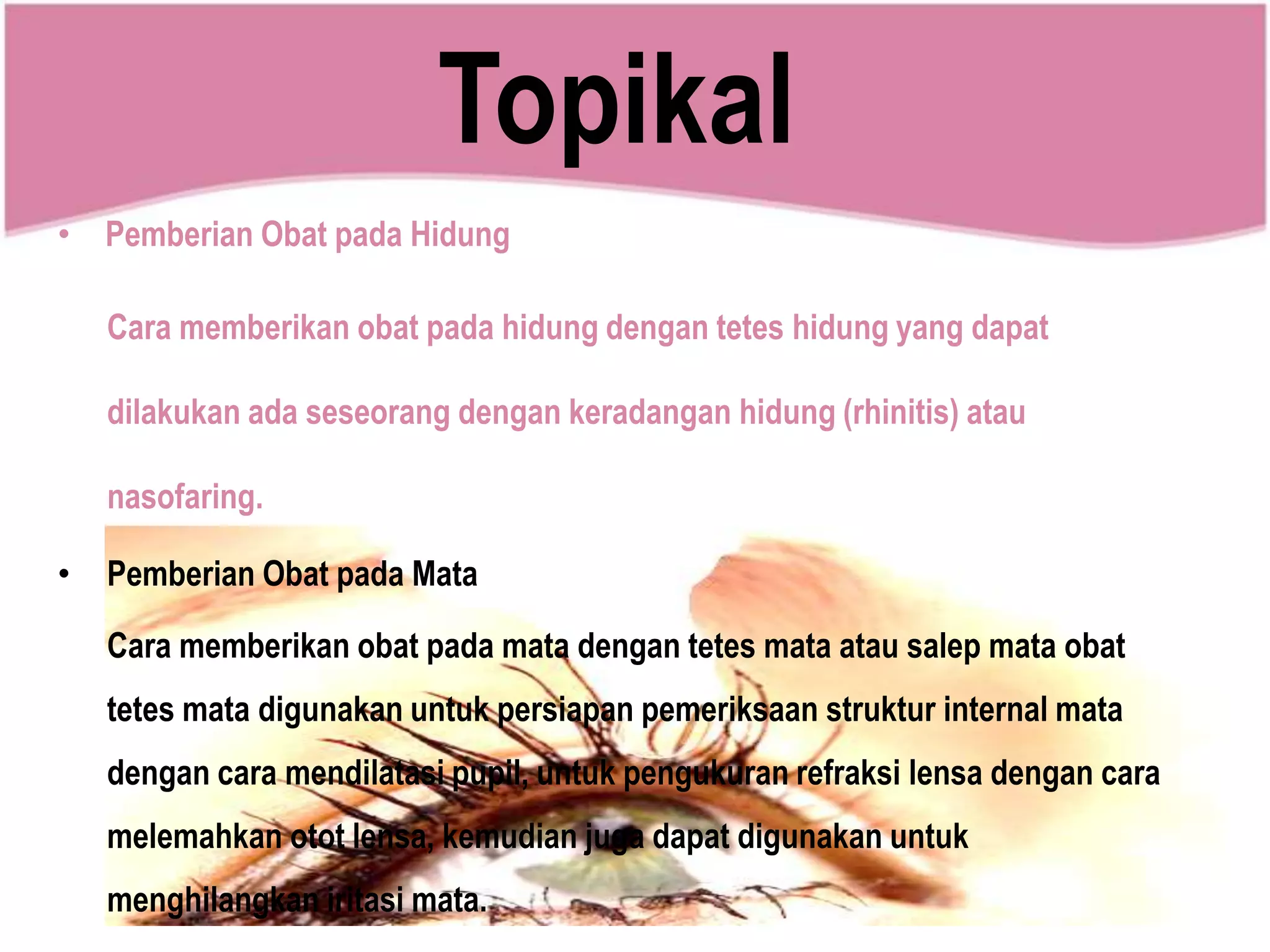 Topikal

• Pemberian Obat pada Hidung

Cara memberikan obat pada hidung dengan tetes hidung yang dapat dilakukan ada seseorang dengan keradangan hidung (rhinitis) atau nasofaring.

• Pemberian Obat pada Mata

Cara memberikan obat pada mata dengan tetes mata atau salep mata obat tetes mata digunakan untuk persiapan pemeriksaan struktur internal mata dengan cara mendilatasi pupil, untuk pengukuran refraksi lensa dengan cara melemahkan otot lensa, kemudian juga dapat digunakan untuk menghilangkan iritasi mata.